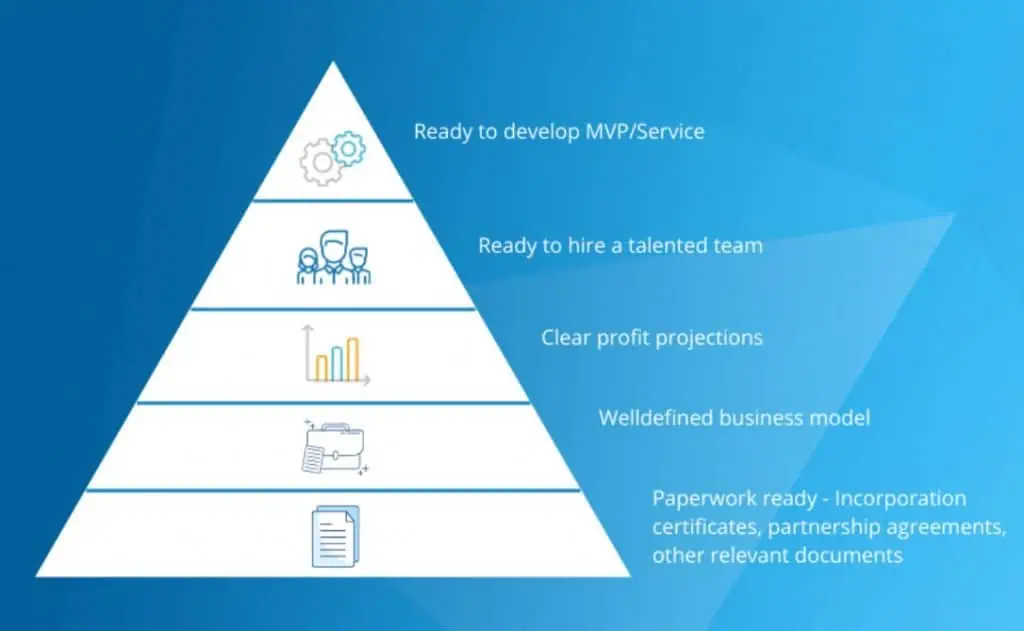 Ready to develop MVP/Service

Ready to hire a talented team

Clear profit projections

Welldefined business model

Paperwork ready - Incorporation certificates, partnership agreements, other relevant documents